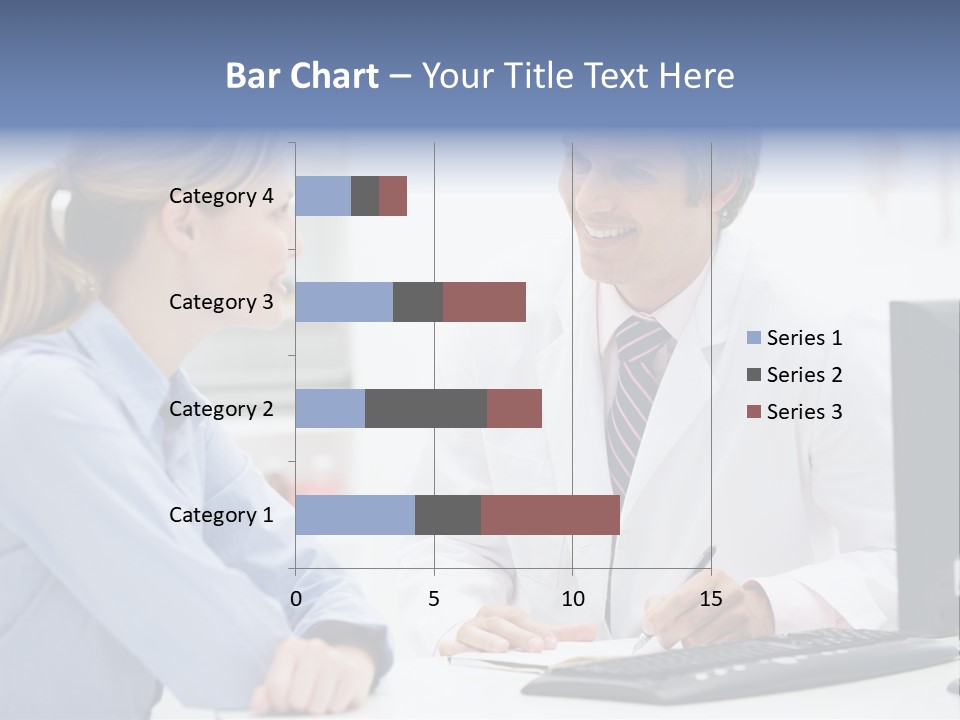 Bar Chart – Your Title Text Here

Category 4
Category 3
Category 2
Category 1

0
5
10
15

Series 1
Series 2
Series 3